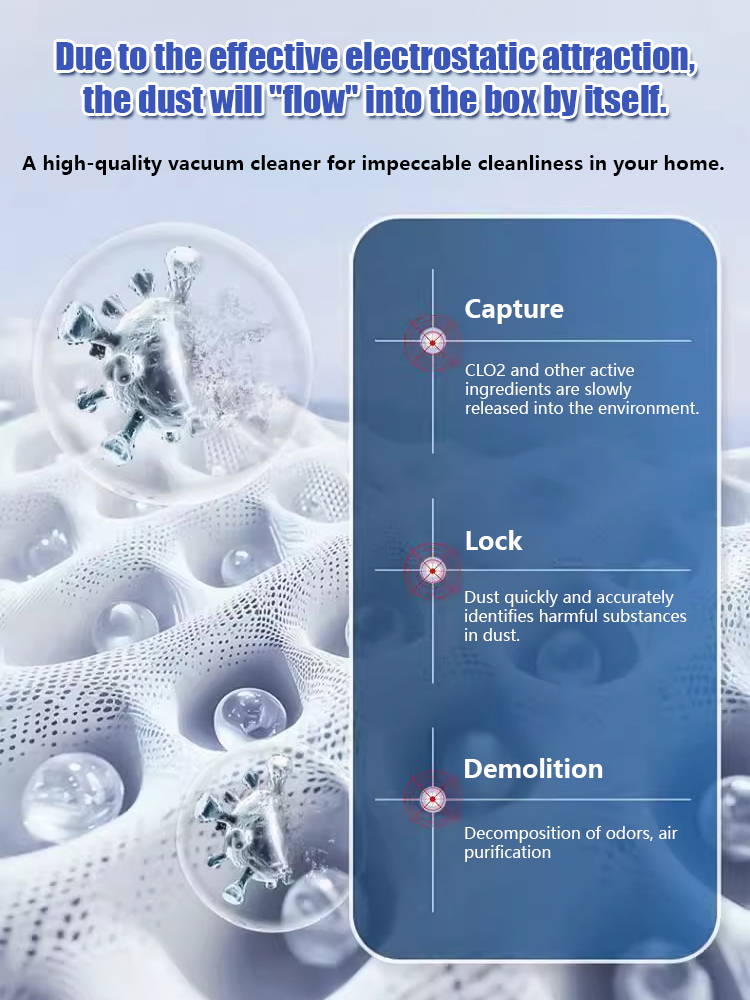 Due to the effective electrostatic attraction, the dust will "flow" into the box by itself.

A high-quality vacuum cleaner for impeccable cleanliness in your home.

Capture

CLO2 and other active ingredients are slowly released into the environment.

Lock

Dust quickly and accurately identifies harmful substances in dust.

Demolition

Decomposition of odors, air purification